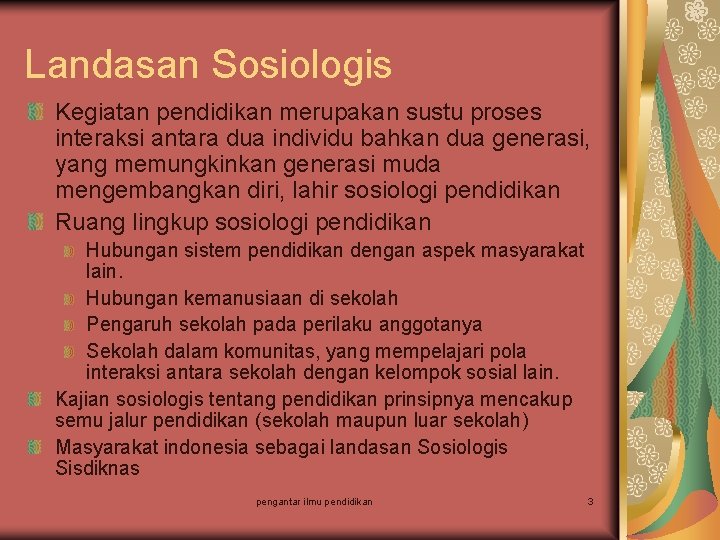 Landasan Sosiologis

Kegiatan pendidikan merupakan sustu proses interaksi antara dua individu bahkan dua generasi, yang memungkinkan generasi muda mengembangkan diri, lahir sosiologi pendidikan

Ruang lingkup sosiologi pendidikan

Hubungan sistem pendidikan dengan aspek masyarakat lain.

Hubungan kemanusiaan di sekolah

Pengaruh sekolah pada perilaku anggotanya

Sekolah dalam komunitas, yang mempelajari pola interaksi antara sekolah dengan kelompok sosial lain.

Kajian sosiologis tentang pendidikan prinsipnya mencakup semu jalur pendidikan (sekolah maupun luar sekolah)

Masyarakat indonesia sebagai landasan Sosiologis Sisdiknas

pengantar ilmu pendidikan

3